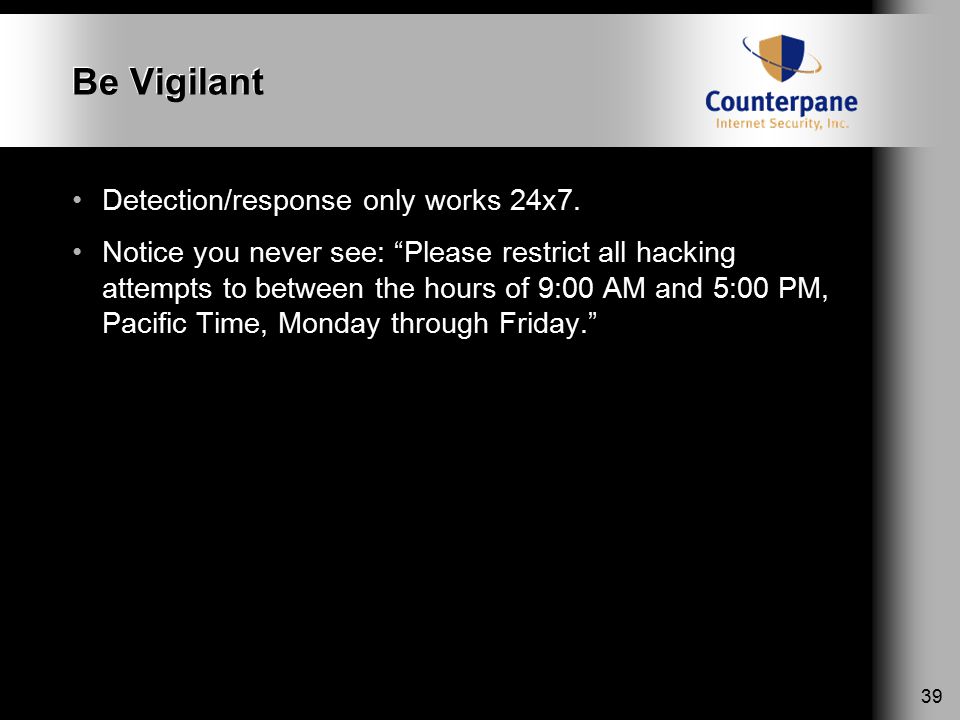 Be Vigilant

Counterpane
Internet Security, Inc.

• Detection/response only works 24x7.

• Notice you never see: “Please restrict all hacking attempts to between the hours of 9:00 AM and 5:00 PM, Pacific Time, Monday through Friday.”

39